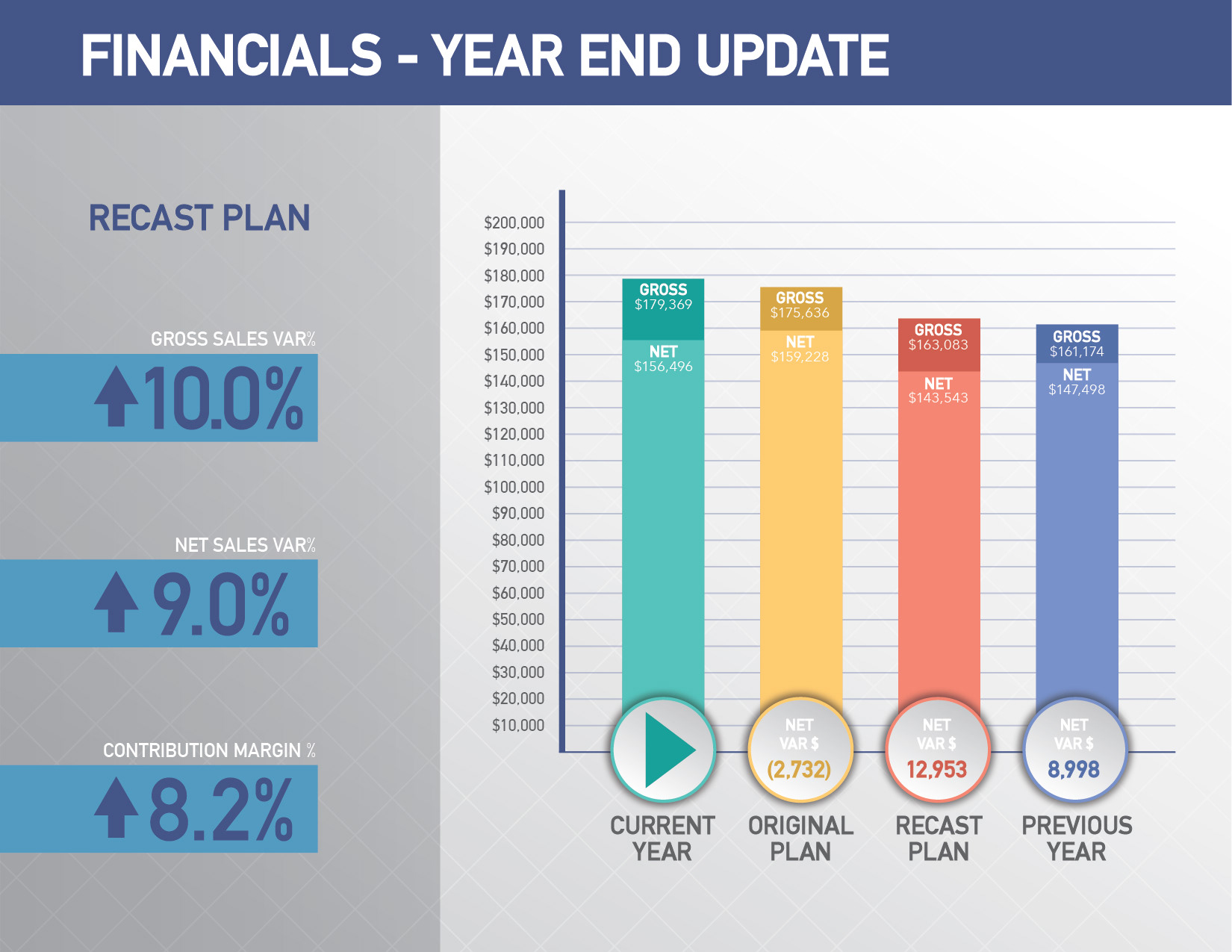 FINANCIALS - YEAR END UPDATE

RECAST PLAN

GROSS SALES VAR%
10.0%

NET SALES VAR%
9.0%

CONTRIBUTION MARGIN %
8.2%

$200,000
$190,000
$180,000
$170,000
$160,000
$150,000
$140,000
$130,000
$120,000
$110,000
$100,000
$90,000
$80,000
$70,000
$60,000
$50,000
$40,000
$30,000
$20,000
$10,000

GROSS $179,369
NET $156,496

GROSS $175,636
NET $159,228

GROSS $163,083
NET $143,543

GROSS $161,174
NET $147,498

NET VAR $ (2,732)

NET VAR $ 12,953

NET VAR $ 8,998

CURRENT YEAR

ORIGINAL PLAN

RECAST PLAN

PREVIOUS YEAR